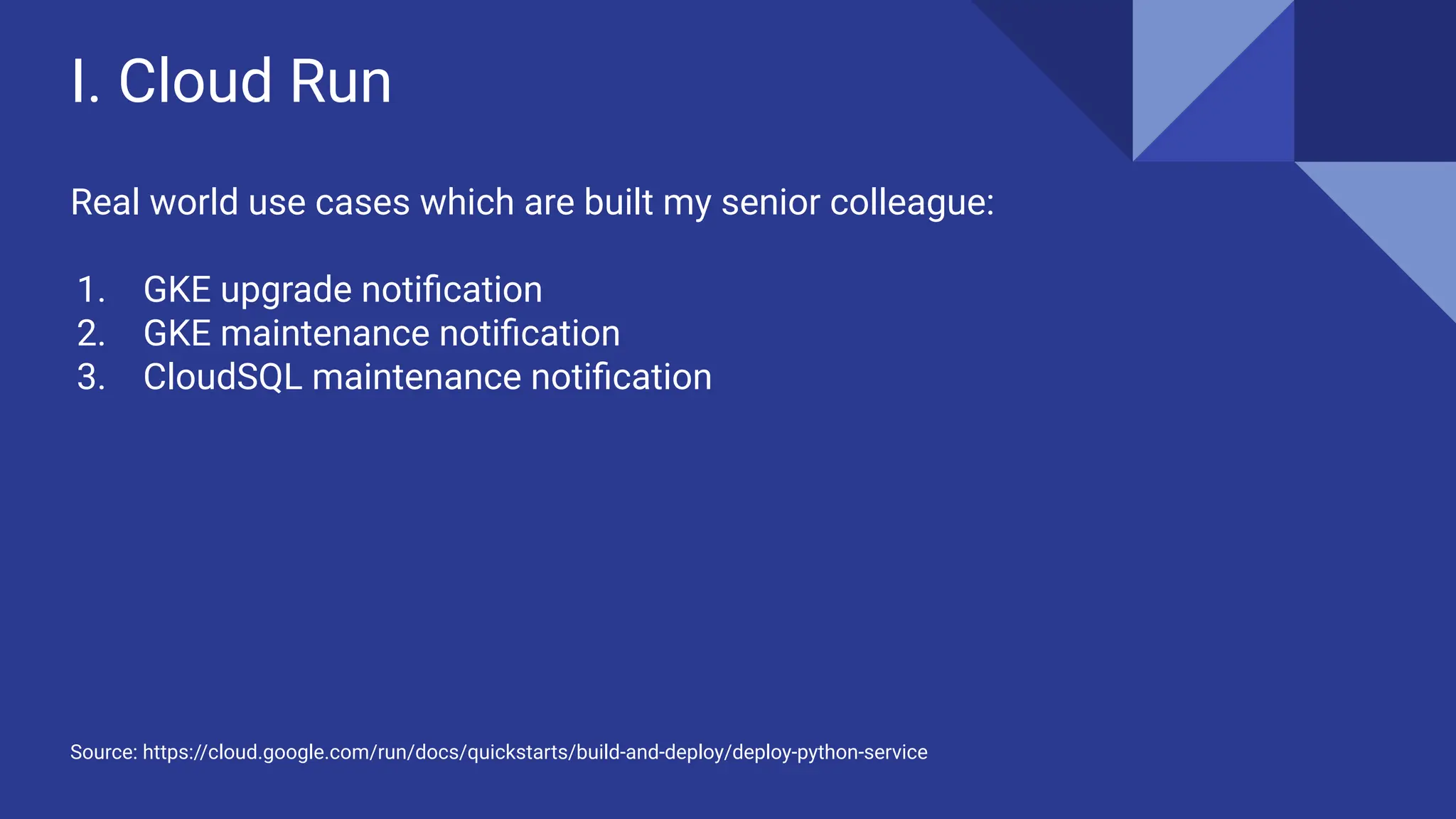 I. Cloud Run

Real world use cases which are built my senior colleague:

1. GKE upgrade notification
2. GKE maintenance notification
3. CloudSQL maintenance notification

Source: https://cloud.google.com/run/docs/quickstarts/build-and-deploy/deploy-python-service